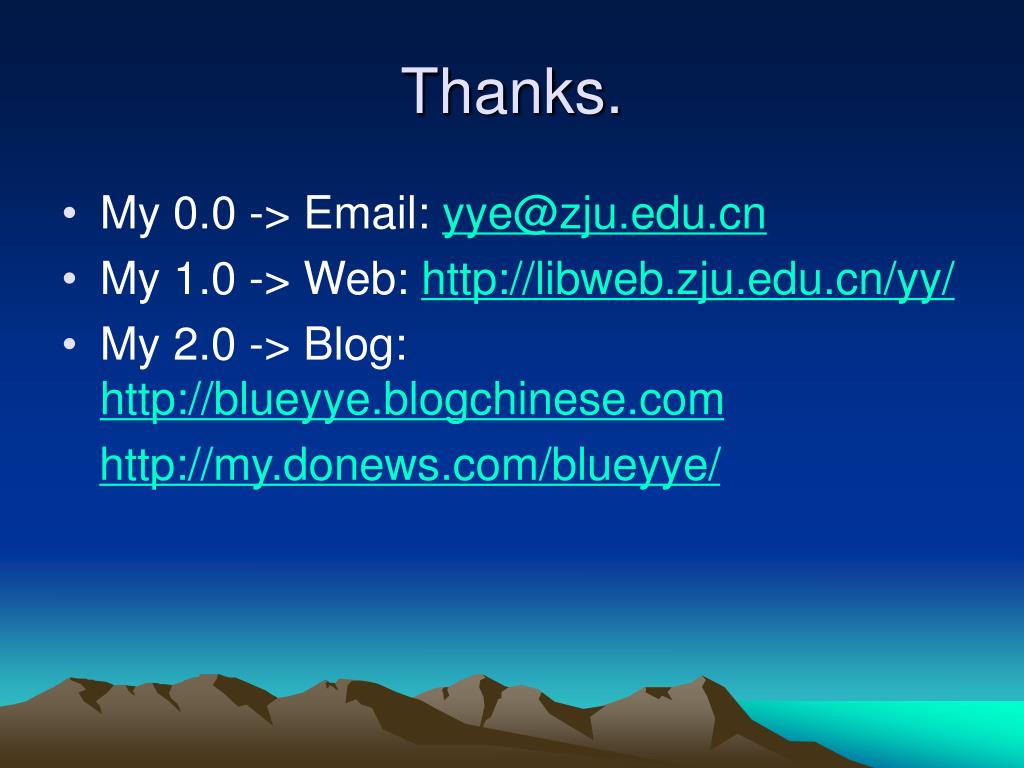 Thanks.

• My 0.0 -> Email: yye@zju.edu.cn
• My 1.0 -> Web: http://libweb.zju.edu.cn/yy/
• My 2.0 -> Blog: http://blueyye.blogchinese.com
http://my.donews.com/blueyye/